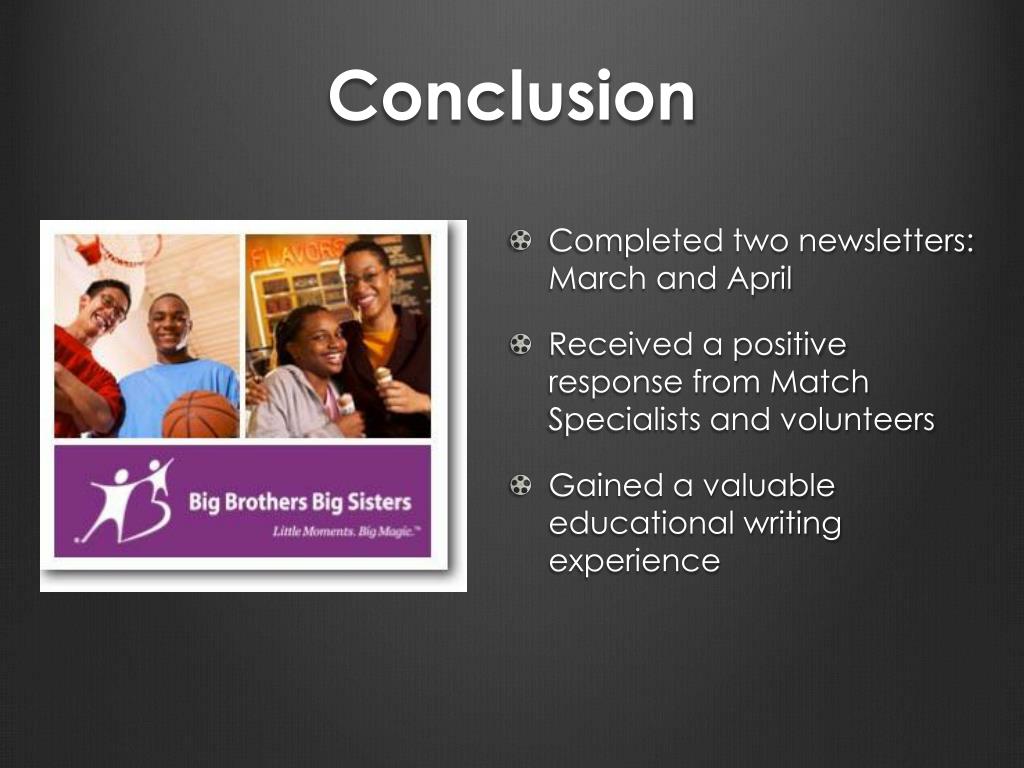 Conclusion

FLAVORS

Big Brothers Big Sisters

Little Moments. Big Magic.™

Completed two newsletters: March and April

Received a positive response from Match Specialists and volunteers

Gained a valuable educational writing experience